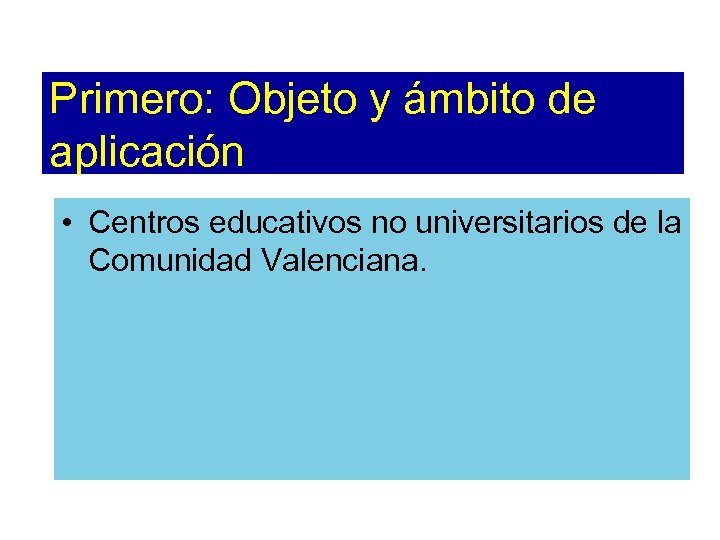 Primero: Objeto y ámbito de aplicación

• Centros educativos no universitarios de la Comunidad Valenciana.